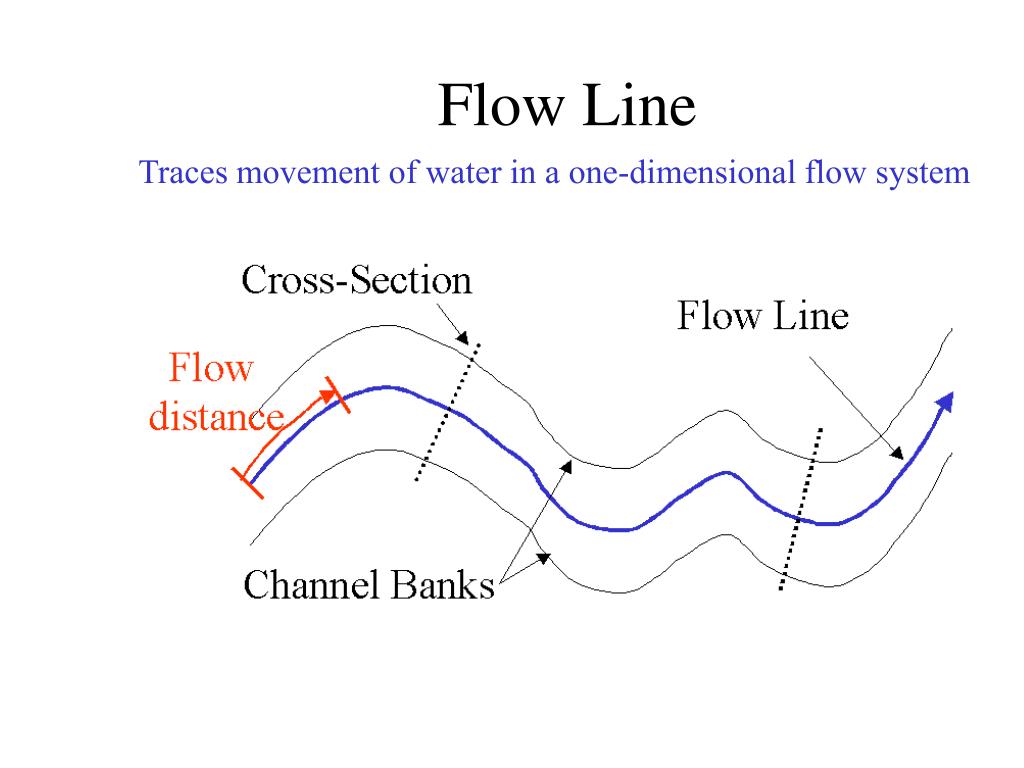 Flow Line

Traces movement of water in a one-dimensional flow system

Cross-Section

Flow Line

Flow distance

Channel Banks